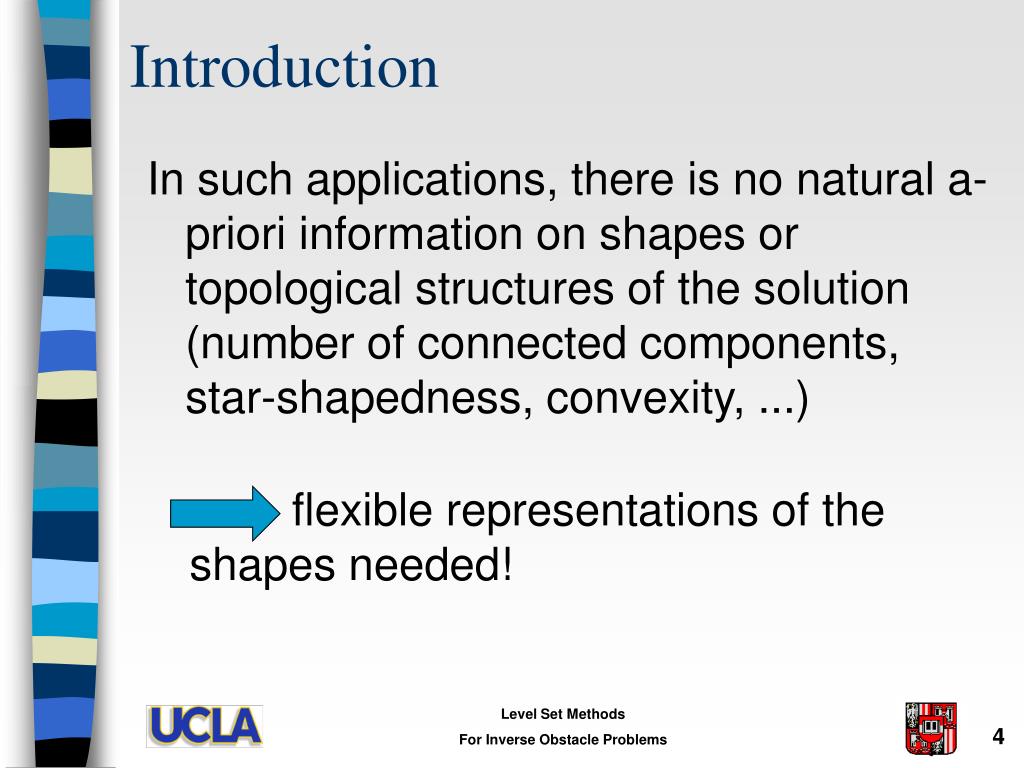 Introduction

In such applications, there is no natural a-priori information on shapes or topological structures of the solution (number of connected components, star-shapedness, convexity, ...)

flexible representations of the shapes needed!

UCLA

Level Set Methods
For Inverse Obstacle Problems

4